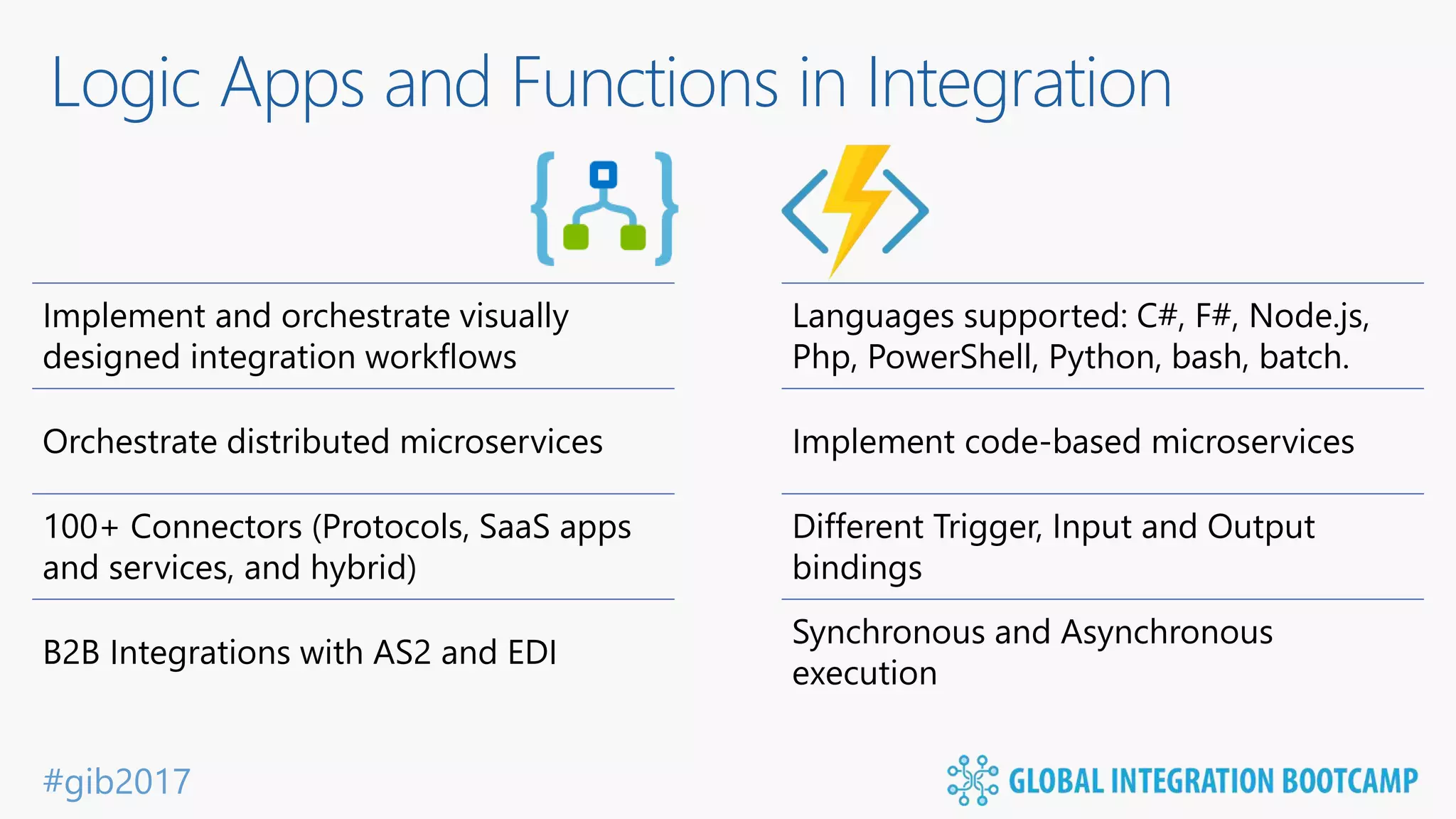 Logic Apps and Functions in Integration

Implement and orchestrate visually designed integration workflows

Orchestrate distributed microservices

100+ Connectors (Protocols, SaaS apps and services, and hybrid)

B2B Integrations with AS2 and EDI

Languages supported: C#, F#, Node.js, Php, PowerShell, Python, bash, batch.

Implement code-based microservices

Different Trigger, Input and Output bindings

Synchronous and Asynchronous execution

#gib2017

GLOBAL INTEGRATION BOOTCAMP